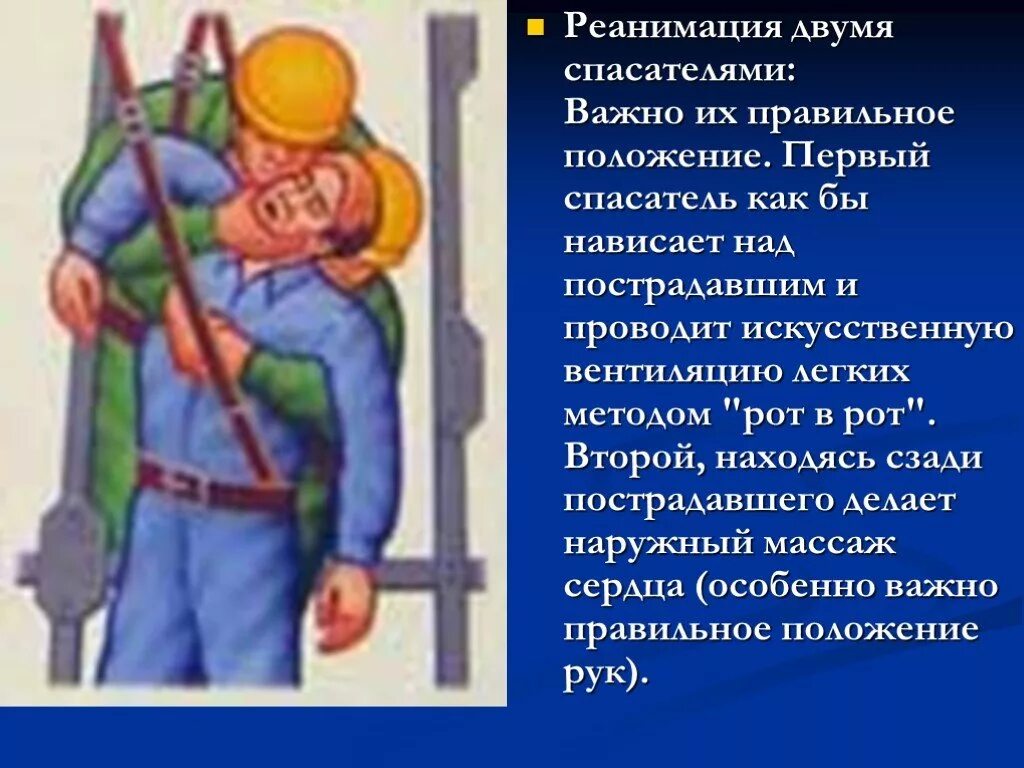 Реанимация двумя спасателями:
Важно их правильное положение. Первый спасатель как бы нависает над пострадавшим и проводит искусственную вентиляцию легких методом "рот в рот". Второй, находясь сзади пострадавшего делает наружный массаж сердца (особенно важно правильное положение рук).